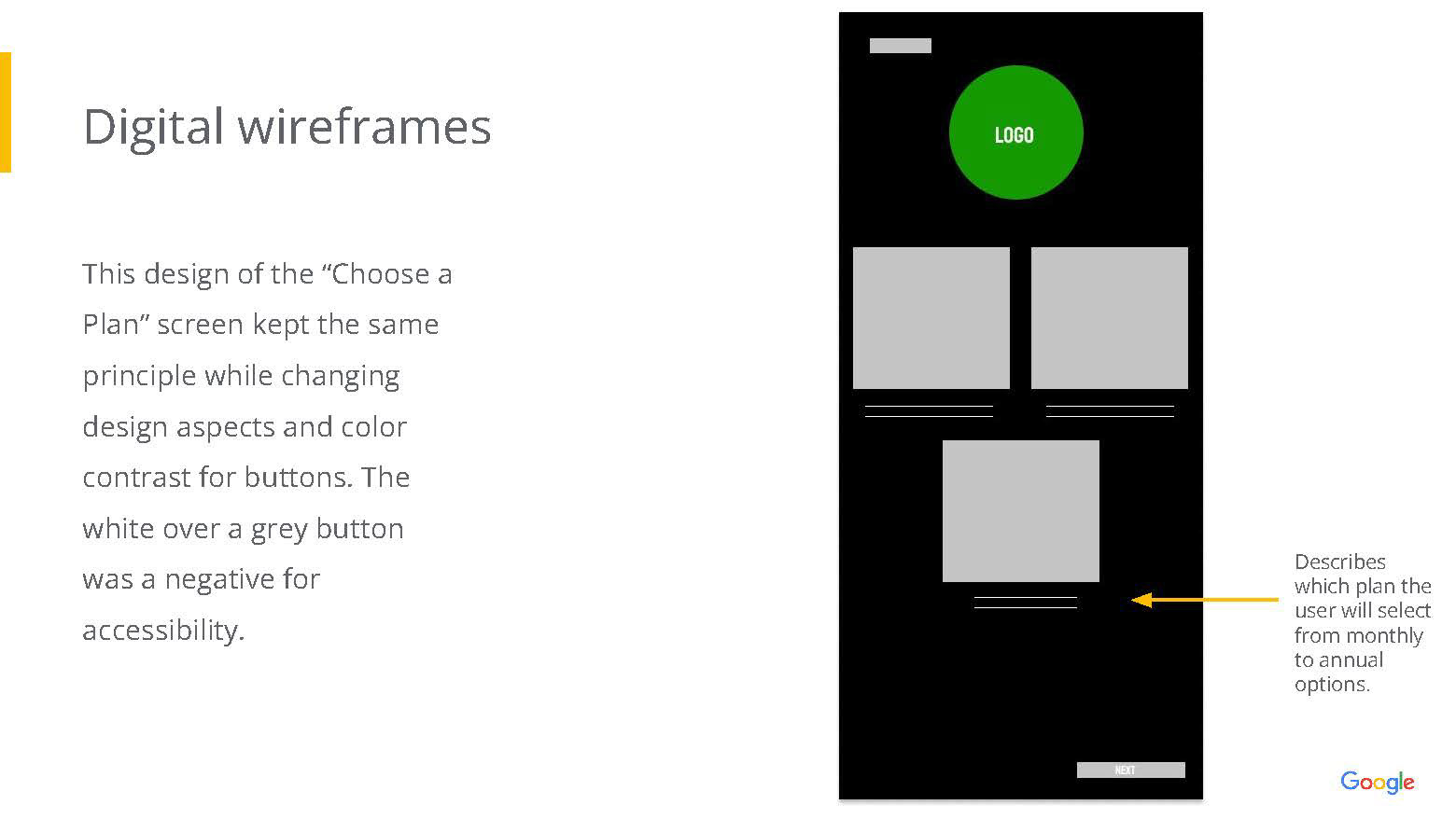 Digital wireframes

This design of the “Choose a Plan” screen kept the same principle while changing design aspects and color contrast for buttons. The white over a grey button was a negative for accessibility.

LOGO

Describes which plan the user will select from monthly to annual options.

NEXT

Google